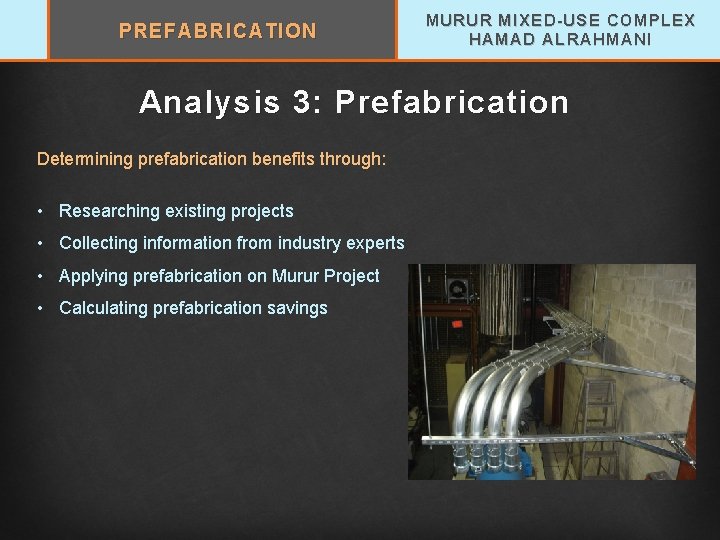 PREFABRICATION

MURUR MIXED-USE COMPLEX
HAMAD ALRAHMANI

Analysis 3: Prefabrication

Determining prefabrication benefits through:

• Researching existing projects
• Collecting information from industry experts
• Applying prefabrication on Murur Project
• Calculating prefabrication savings